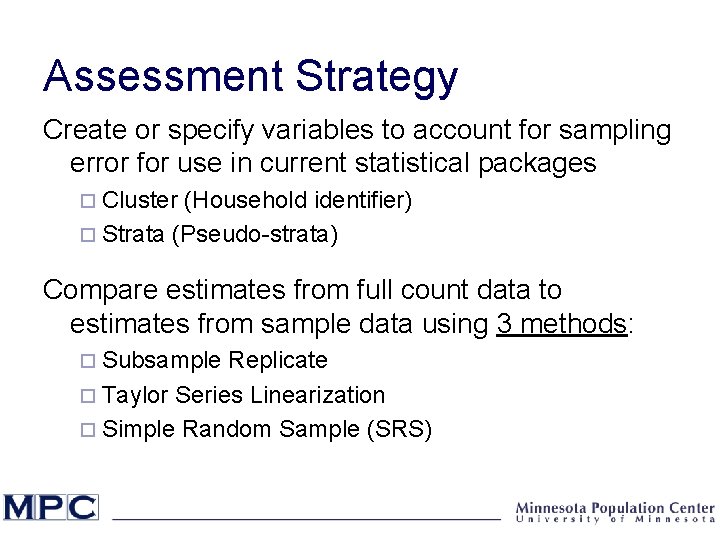 Assessment Strategy

Create or specify variables to account for sampling error for use in current statistical packages

□ Cluster (Household identifier)
□ Strata (Pseudo-strata)

Compare estimates from full count data to estimates from sample data using 3 methods:

□ Subsample Replicate
□ Taylor Series Linearization
□ Simple Random Sample (SRS)

MPC

Minnesota Population Center
University of Minnesota